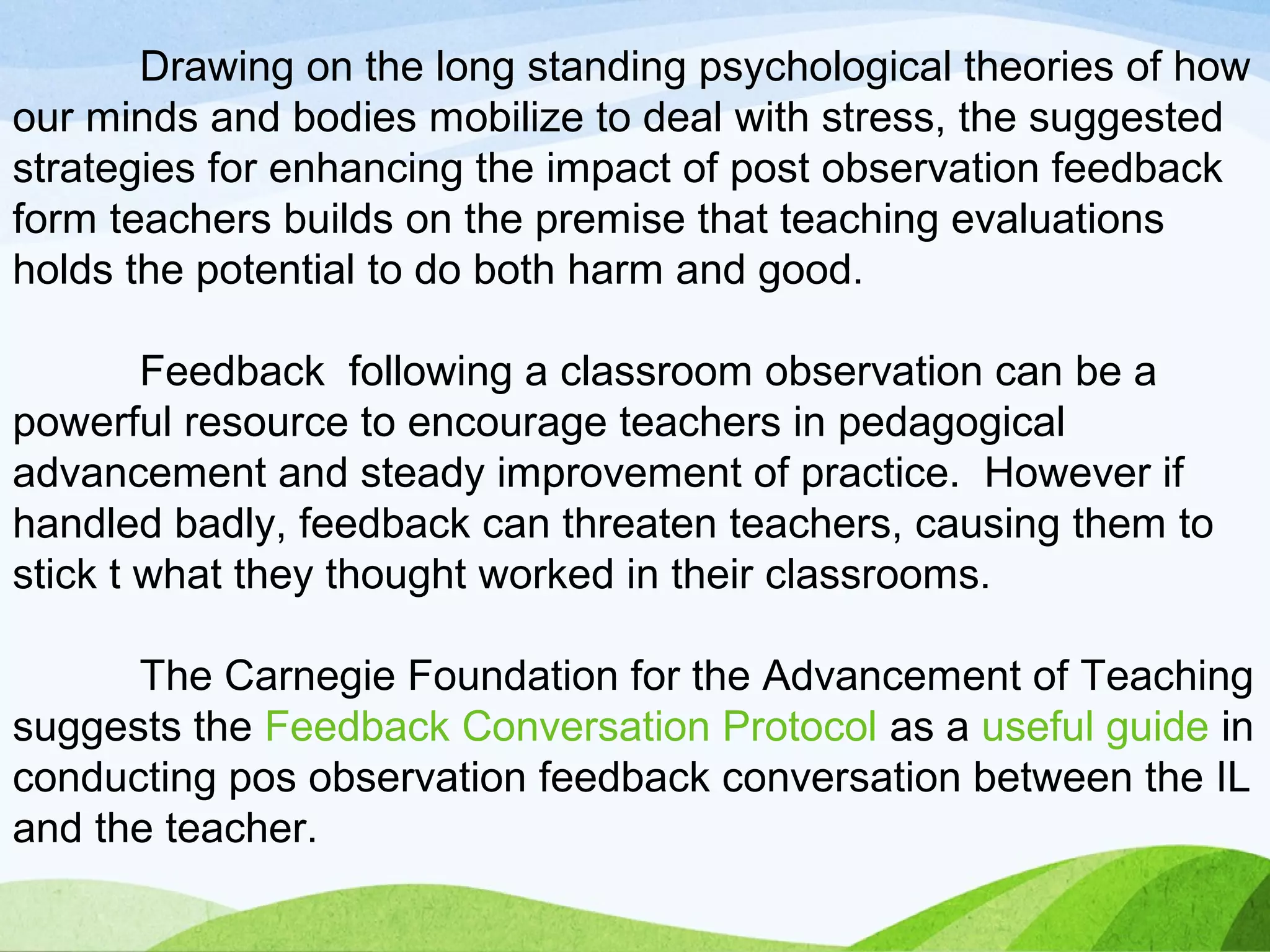 Drawing on the long standing psychological theories of how our minds and bodies mobilize to deal with stress, the suggested strategies for enhancing the impact of post observation feedback form teachers builds on the premise that teaching evaluations holds the potential to do both harm and good.

Feedback following a classroom observation can be a powerful resource to encourage teachers in pedagogical advancement and steady improvement of practice. However if handled badly, feedback can threaten teachers, causing them to stick t what they thought worked in their classrooms.

The Carnegie Foundation for the Advancement of Teaching suggests the Feedback Conversation Protocol as a useful guide in conducting pos observation feedback conversation between the IL and the teacher.